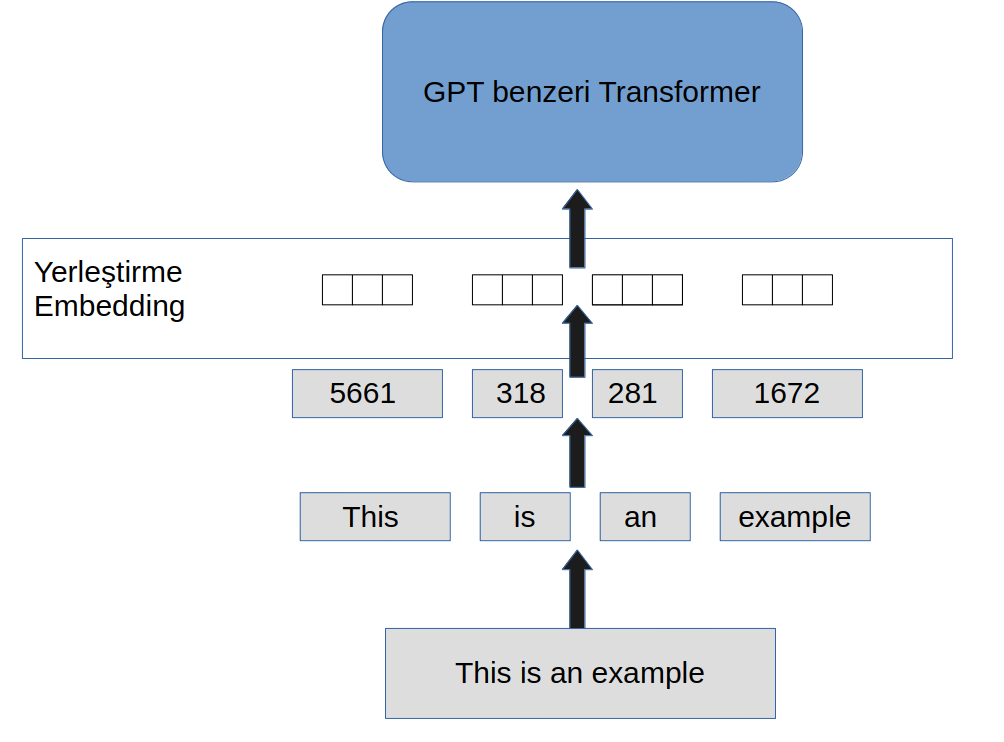 GPT benzeri Transformer

Yerleştirme
Embedding

5661 318 281 1672

This is an example

This is an example